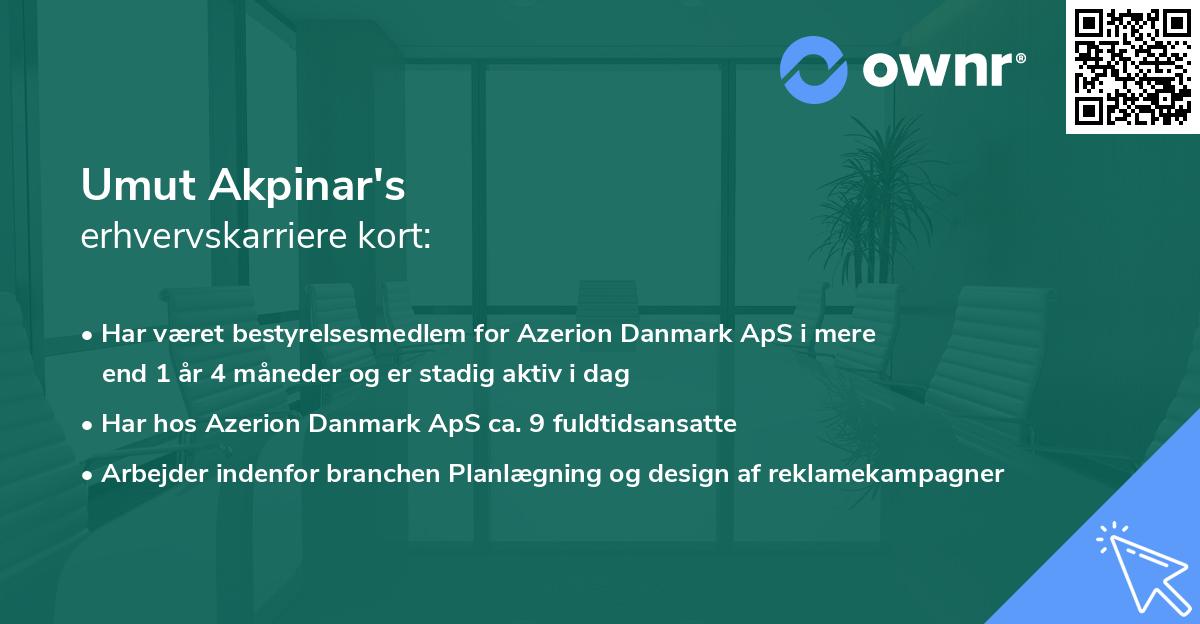 ownr®

Umut Akpinar's
erhvervskarriere kort:

• Har været bestyrelsesmedlem for Azerion Danmark ApS i mere end 1 år 4 måneder og er stadig aktiv i dag

• Har hos Azerion Danmark ApS ca. 9 fuldtidsansatte

• Arbejder indenfor branchen Planlægning og design af reklamekampagner